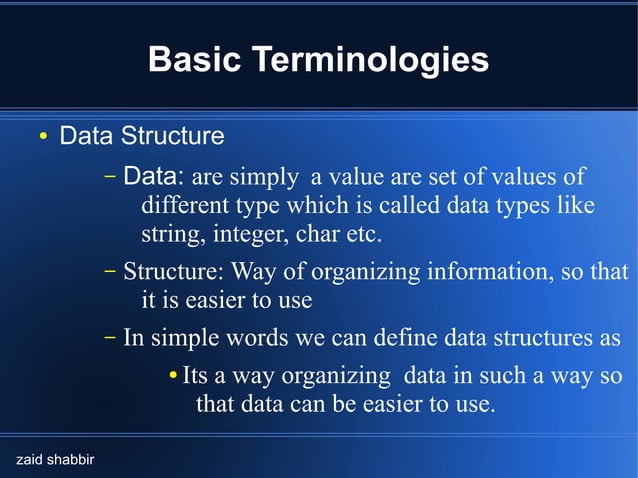 Basic Terminologies

• Data Structure

– Data: are simply a value are set of values of different type which is called data types like string, integer, char etc.

– Structure: Way of organizing information, so that it is easier to use

– In simple words we can define data structures as

• Its a way organizing data in such a way so that data can be easier to use.

zaid shabbir